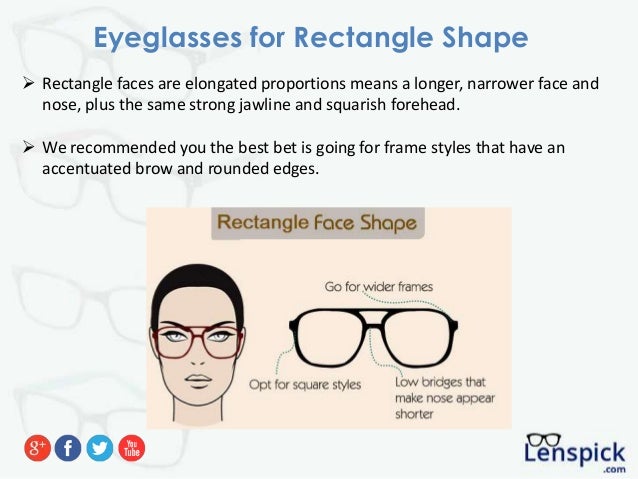 Eyeglasses for Rectangle Shape

➢ Rectangle faces are elongated proportions means a longer, narrower face and nose, plus the same strong jawline and squarish forehead.

➢ We recommended you the best bet is going for frame styles that have an accentuated brow and rounded edges.

Rectangle Face Shape

Go for wider frames

Opt for square styles

Low bridges that make nose appear shorter

g+

f

You Tube

Lenspick .com